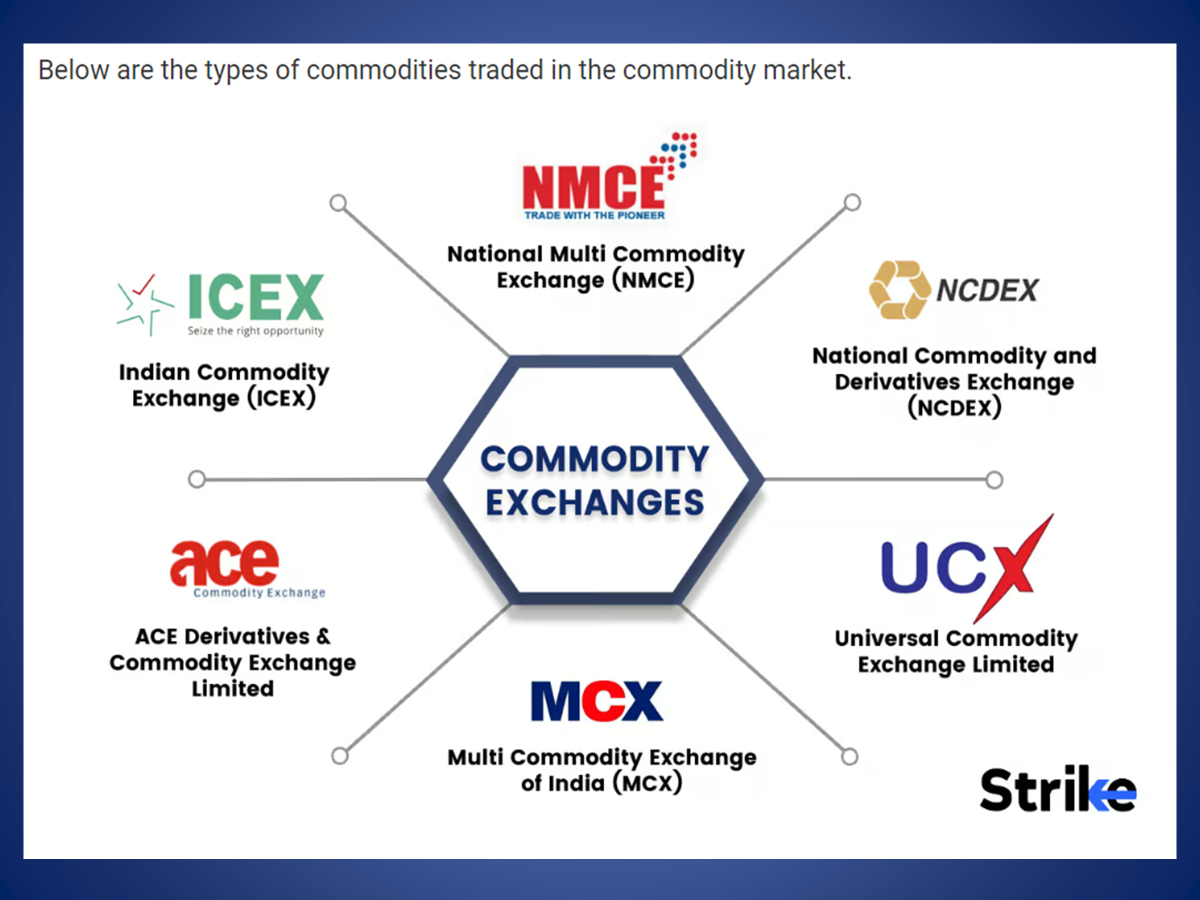 Below are the types of commodities traded in the commodity market.

NMCE
TRADE WITH THE PIONEER
National Multi Commodity Exchange (NMCE)

ICEX
Seize the right opportunity
Indian Commodity Exchange (ICEX)

NCDEX
National Commodity and Derivatives Exchange (NCDEX)

COMMODITY EXCHANGES

ace
Commodity Exchange
ACE Derivatives & Commodity Exchange Limited

UCX
Universal Commodity Exchange Limited

MCX
Multi Commodity Exchange of India (MCX)

Strike